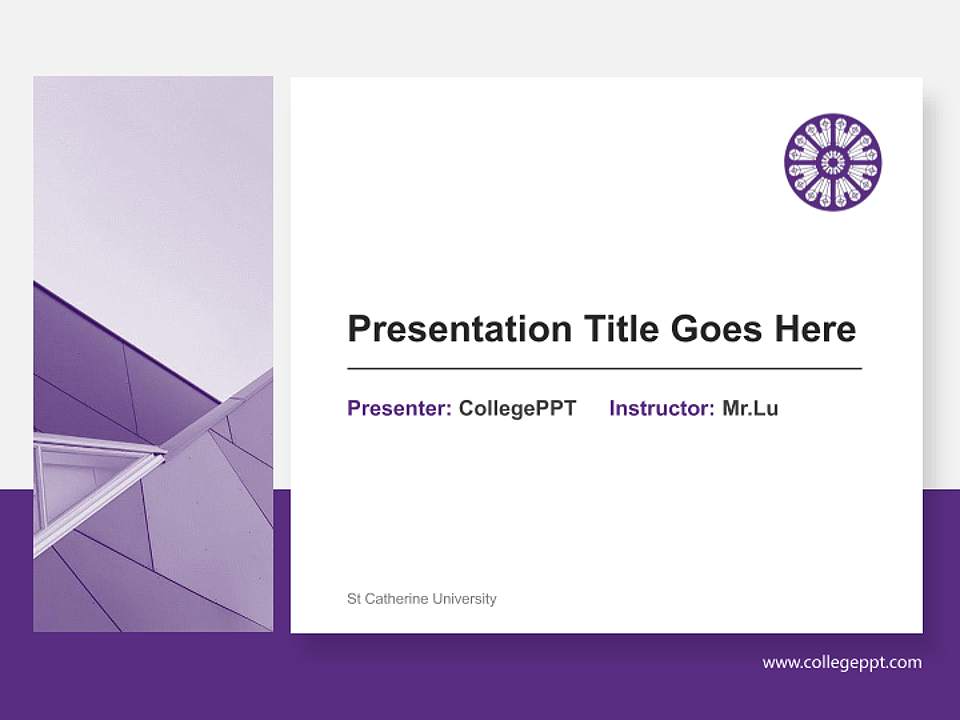 Presentation Title Goes Here

Presenter: CollegePPT Instructor: Mr.Lu

St Catherine University

www.collegeppt.com